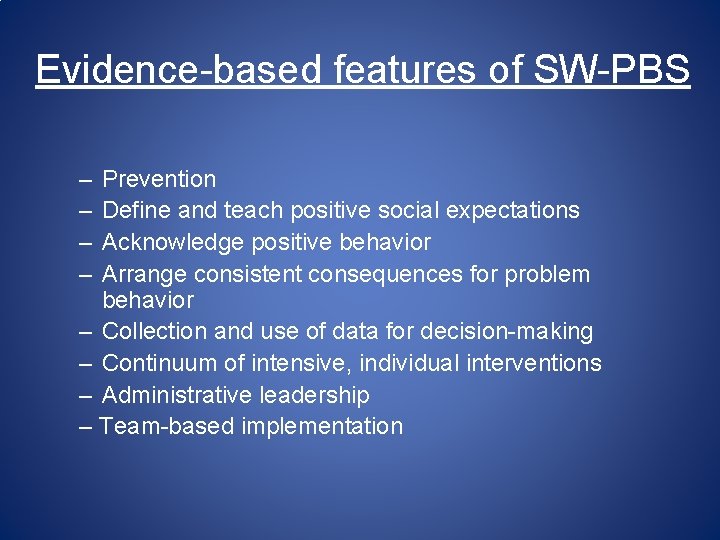 Evidence-based features of SW-PBS

– Prevention
– Define and teach positive social expectations
– Acknowledge positive behavior
– Arrange consistent consequences for problem behavior
– Collection and use of data for decision-making
– Continuum of intensive, individual interventions
– Administrative leadership
– Team-based implementation